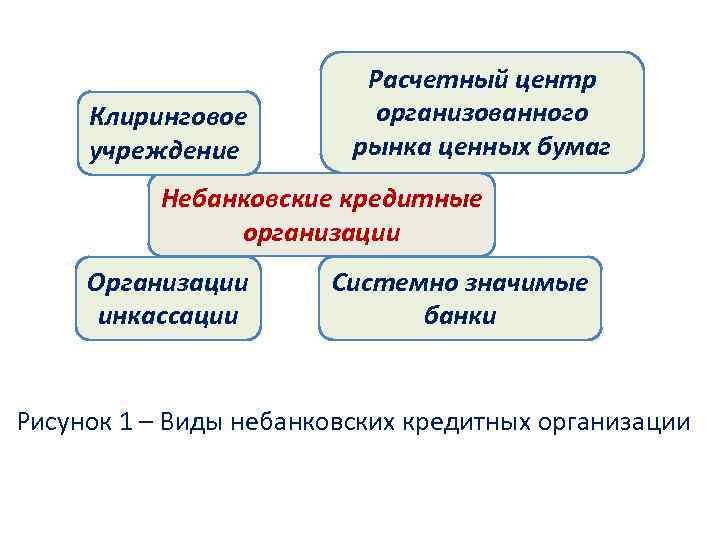 Клиринговое учреждение

Расчетный центр организованного рынка ценных бумаг

Небанковские кредитные организации

Организации инкассации

Системно значимые банки

Рисунок 1 – Виды небанковских кредитных организации